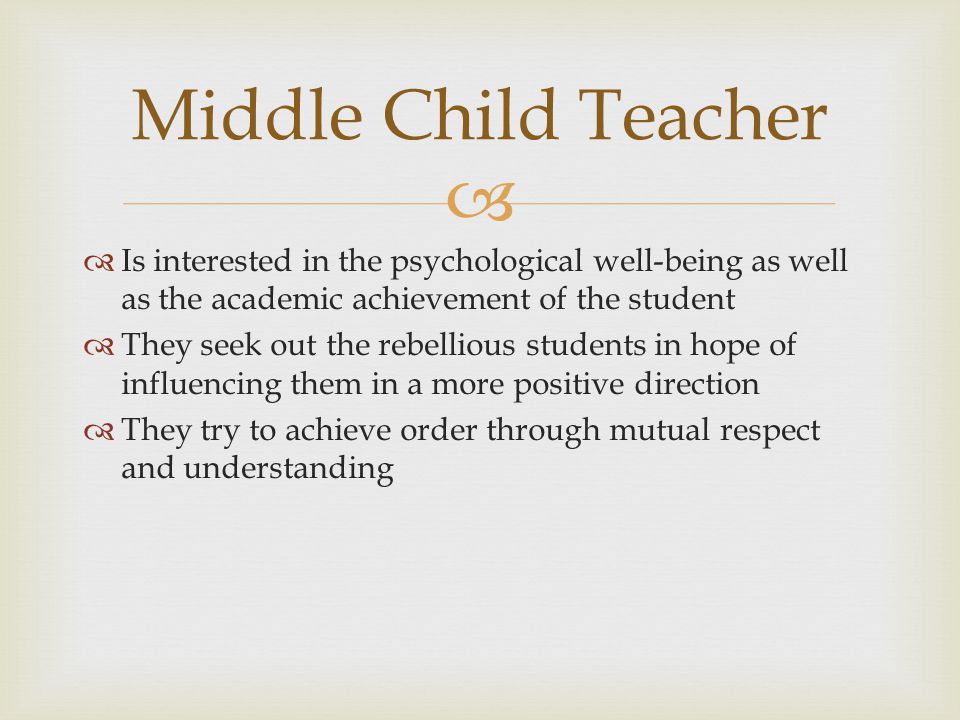 Middle Child Teacher

Is interested in the psychological well-being as well as the academic achievement of the student

They seek out the rebellious students in hope of influencing them in a more positive direction

They try to achieve order through mutual respect and understanding